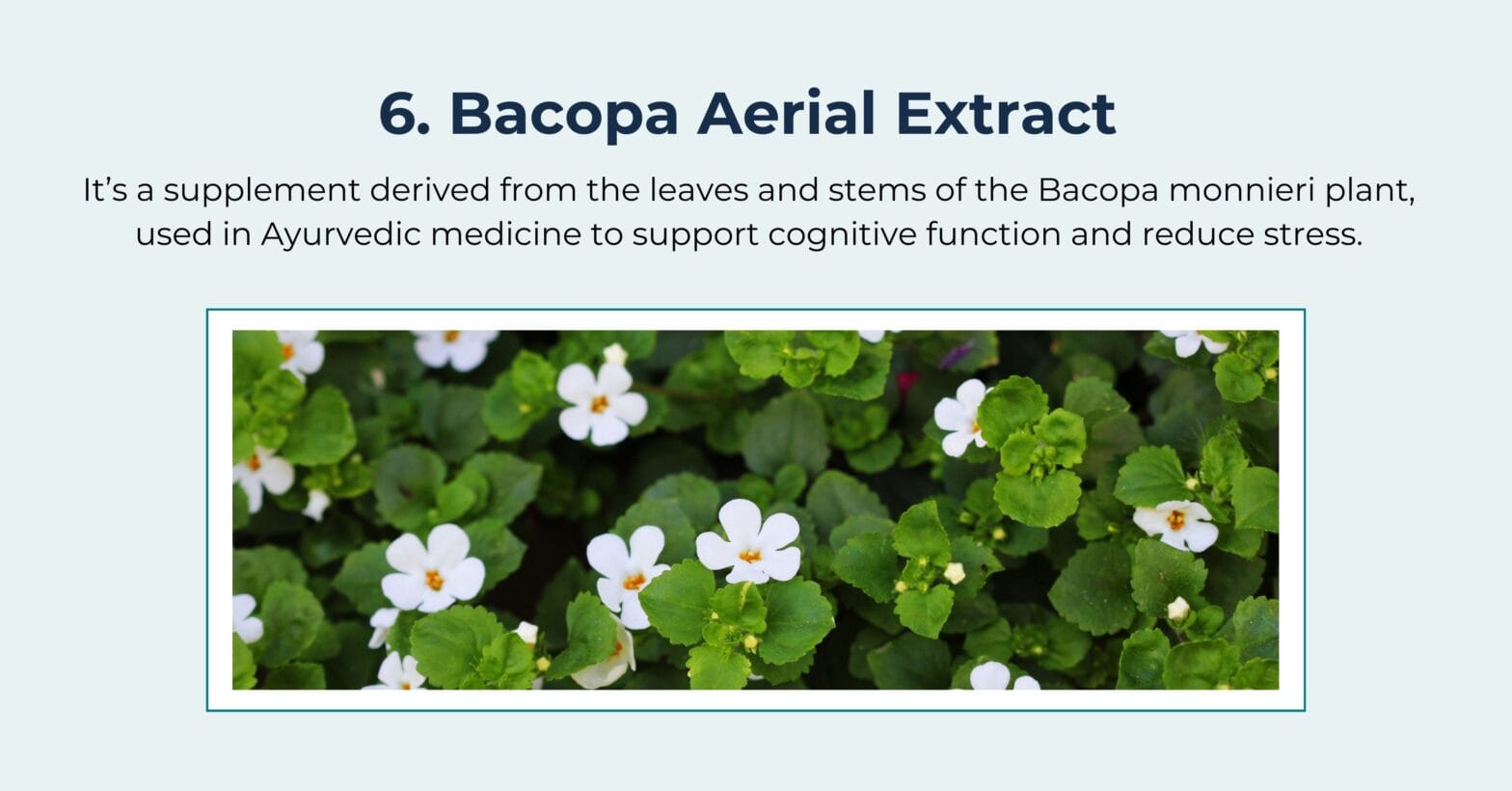 6. Bacopa Aerial Extract

It's a supplement derived from the leaves and stems of the Bacopa monnieri plant, used in Ayurvedic medicine to support cognitive function and reduce stress.